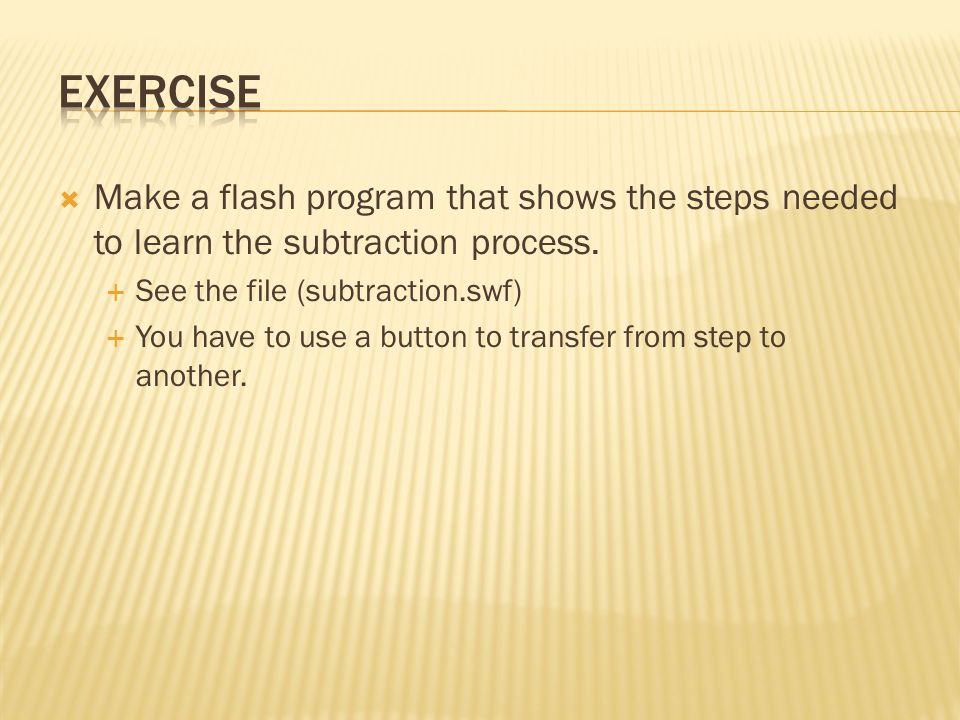 EXERCISE

Make a flash program that shows the steps needed to learn the subtraction process.

See the file (subtraction.swf)

You have to use a button to transfer from step to another.